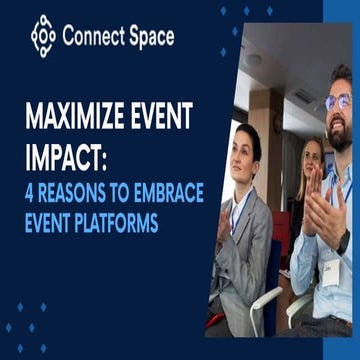 Connect Space

MAXIMIZE EVENT IMPACT:
4 REASONS TO EMBRACE EVENT PLATFORMS